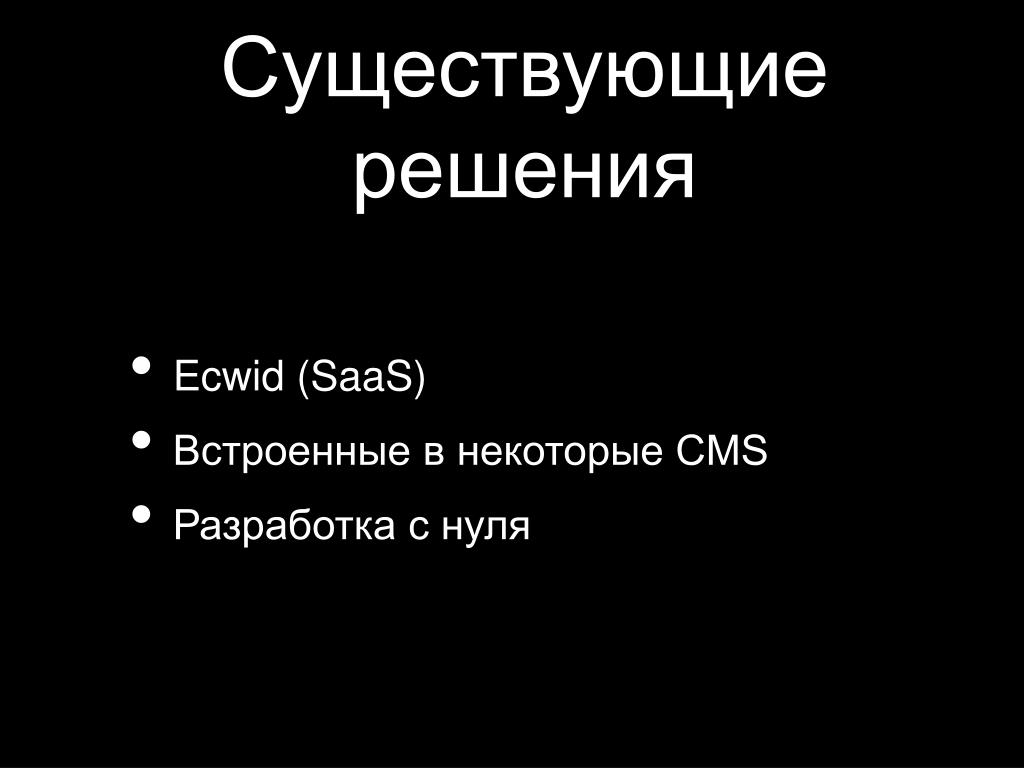 Существующие решения

• Ecwid (SaaS)
• Встроенные в некоторые CMS
• Разработка с нуля